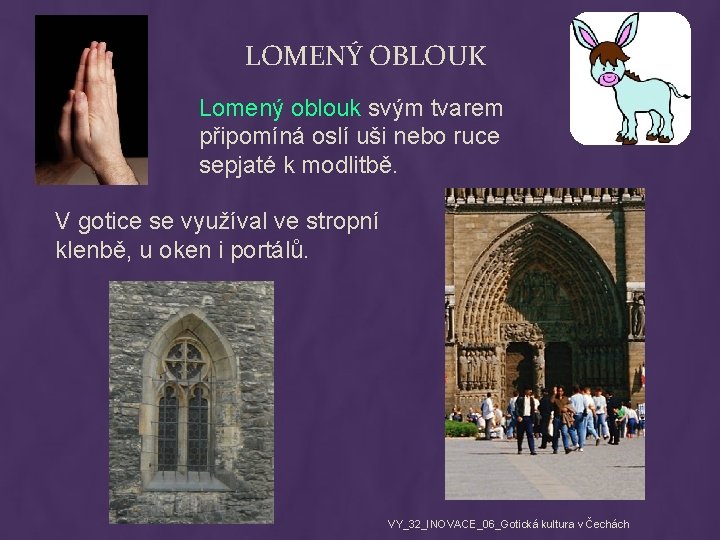 LOMENÝ OBLOUK

Lomený oblouk svým tvarem připomíná oslí uši nebo ruce sepjaté k modlitbě.

V gotice se využíval ve stropní klenbě, u oken i portálů.

VY_32_INOVACE_06_Gotická kultura v Čechách